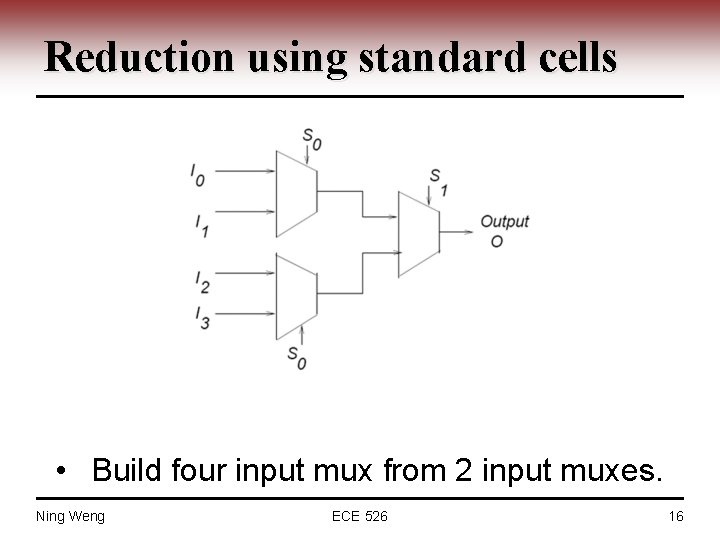 Reduction using standard cells

$S_0$

$I_0$

$I_1$

$S_1$

Output
O

$I_2$

$I_3$

$S_0$

• Build four input mux from 2 input muxes.

Ning Weng

ECE 526

16